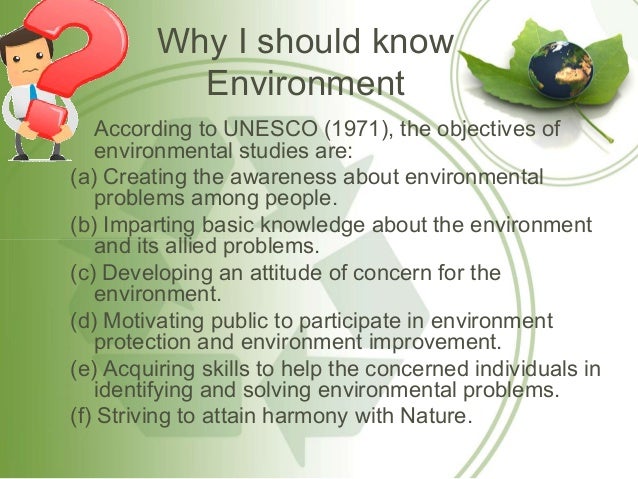 Why I should know Environment

According to UNESCO (1971), the objectives of environmental studies are:

(a) Creating the awareness about environmental problems among people.

(b) Imparting basic knowledge about the environment and its allied problems.

(c) Developing an attitude of concern for the environment.

(d) Motivating public to participate in environment protection and environment improvement.

(e) Acquiring skills to help the concerned individuals in identifying and solving environmental problems.

(f) Striving to attain harmony with Nature.